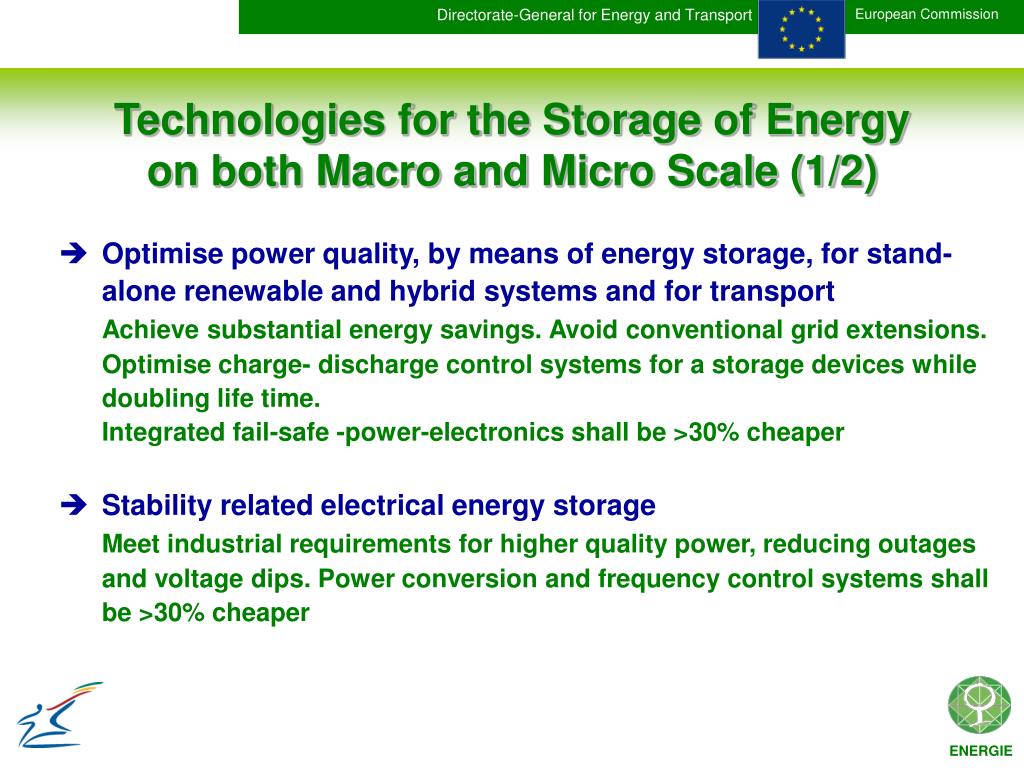 Directorate-General for Energy and Transport

European Commission

Technologies for the Storage of Energy on both Macro and Micro Scale (1/2)

➔ Optimise power quality, by means of energy storage, for stand-alone renewable and hybrid systems and for transport

Achieve substantial energy savings. Avoid conventional grid extensions. Optimise charge- discharge control systems for a storage devices while doubling life time.
Integrated fail-safe -power-electronics shall be >30% cheaper

➔ Stability related electrical energy storage

Meet industrial requirements for higher quality power, reducing outages and voltage dips. Power conversion and frequency control systems shall be >30% cheaper

ENERGIE